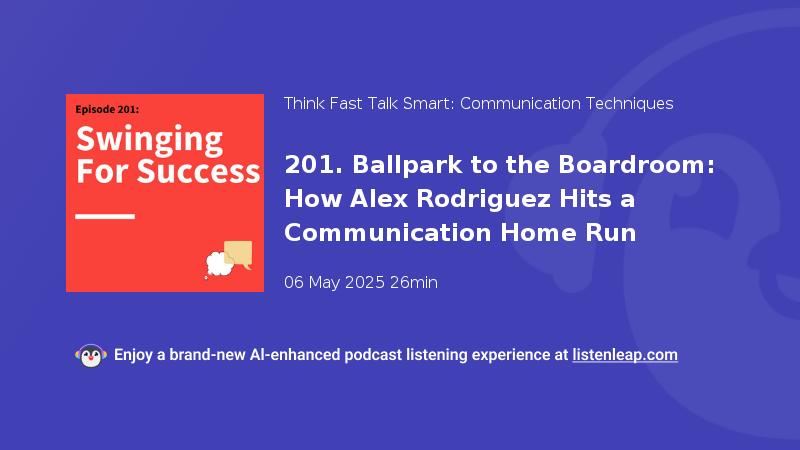 Episode 201:
Swinging For Success

Think Fast Talk Smart: Communication Techniques

201. Ballpark to the Boardroom: How Alex Rodriguez Hits a Communication Home Run

06 May 2025 26min

Enjoy a brand-new AI-enhanced podcast listening experience at listenleap.com